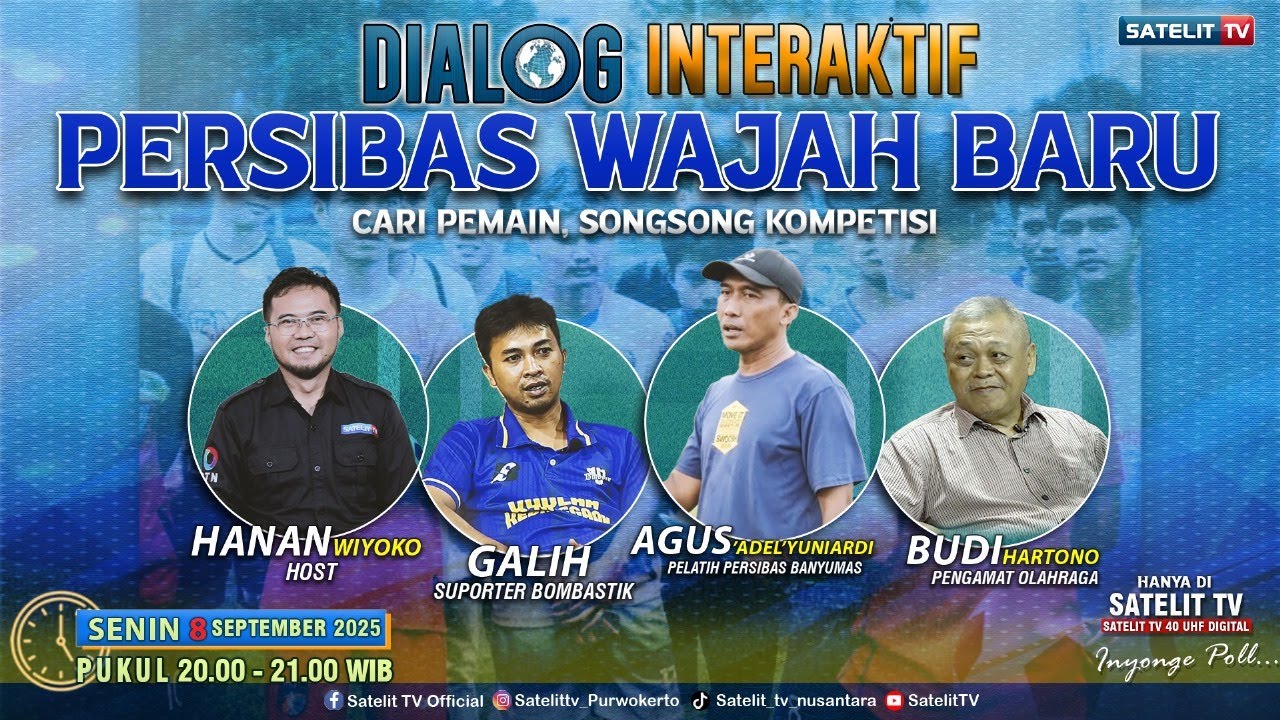 SATELIT TV

DIALOG INTERAKTIF
PERSIBAS WAJAH BARU
CARI PEMAIN, SONGSONG KOMPETISI

HANAN WIYOKO
HOST

GALIH
SUPORTER BOMBASTIK

AGUS 'ADEL' YUNIARDI
PELATIH PERSIBAS BANYUMAS

BUDI HARTONO
PENGAMAT OLAHRAGA

SENIN 8 SEPTEMBER 2025
PUKUL 20.00 - 21.00 WIB

HANYA DI
SATELIT TV
SATELIT TV 40 UHF DIGITAL
Inyonge Poll...

Satelit TV Official Satelittv_Purwokerto Satelit_tv_nusantara SatelitTV